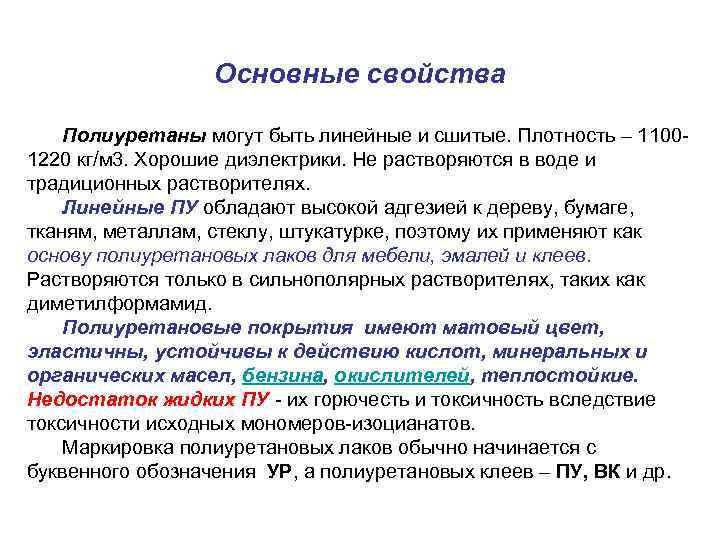 Основные свойства

Полиуретаны могут быть линейные и сшитые. Плотность – 1100-1220 кг/м3. Хорошие диэлектрики. Не растворяются в воде и традиционных растворителях.

Линейные ПУ обладают высокой адгезией к дереву, бумаге, тканям, металлам, стеклу, штукатурке, поэтому их применяют как основу полиуретановых лаков для мебели, эмалей и клеев. Растворяются только в сильнополярных растворителях, таких как диметилформамид.

Полиуретановые покрытия имеют матовый цвет, эластичны, устойчивы к действию кислот, минеральных и органических масел, бензина, окислителей, теплостойкие. Недостаток жидких ПУ - их горючесть и токсичность вследствие токсичности исходных мономеров-изоцианатов.

Маркировка полиуретановых лаков обычно начинается с буквенного обозначения УР, а полиуретановых клеев – ПУ, ВК и др.